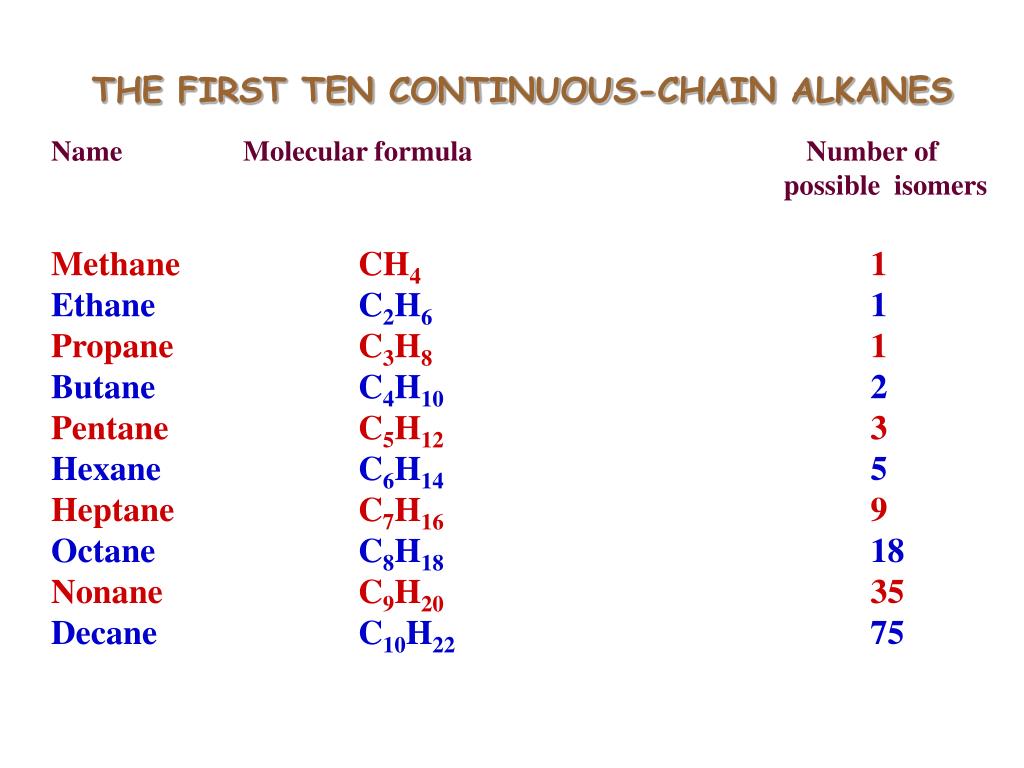 THE FIRST TEN CONTINUOUS-CHAIN ALKANES

| Name | Molecular formula | Number of possible isomers |
|---|---|---|
| Methane | $CH_4$ | 1 |
| Ethane | $C_2H_6$ | 1 |
| Propane | $C_3H_8$ | 1 |
| Butane | $C_4H_{10}$ | 2 |
| Pentane | $C_5H_{12}$ | 3 |
| Hexane | $C_6H_{14}$ | 5 |
| Heptane | $C_7H_{16}$ | 9 |
| Octane | $C_8H_{18}$ | 18 |
| Nonane | $C_9H_{20}$ | 35 |
| Decane | $C_{10}H_{22}$ | 75 |